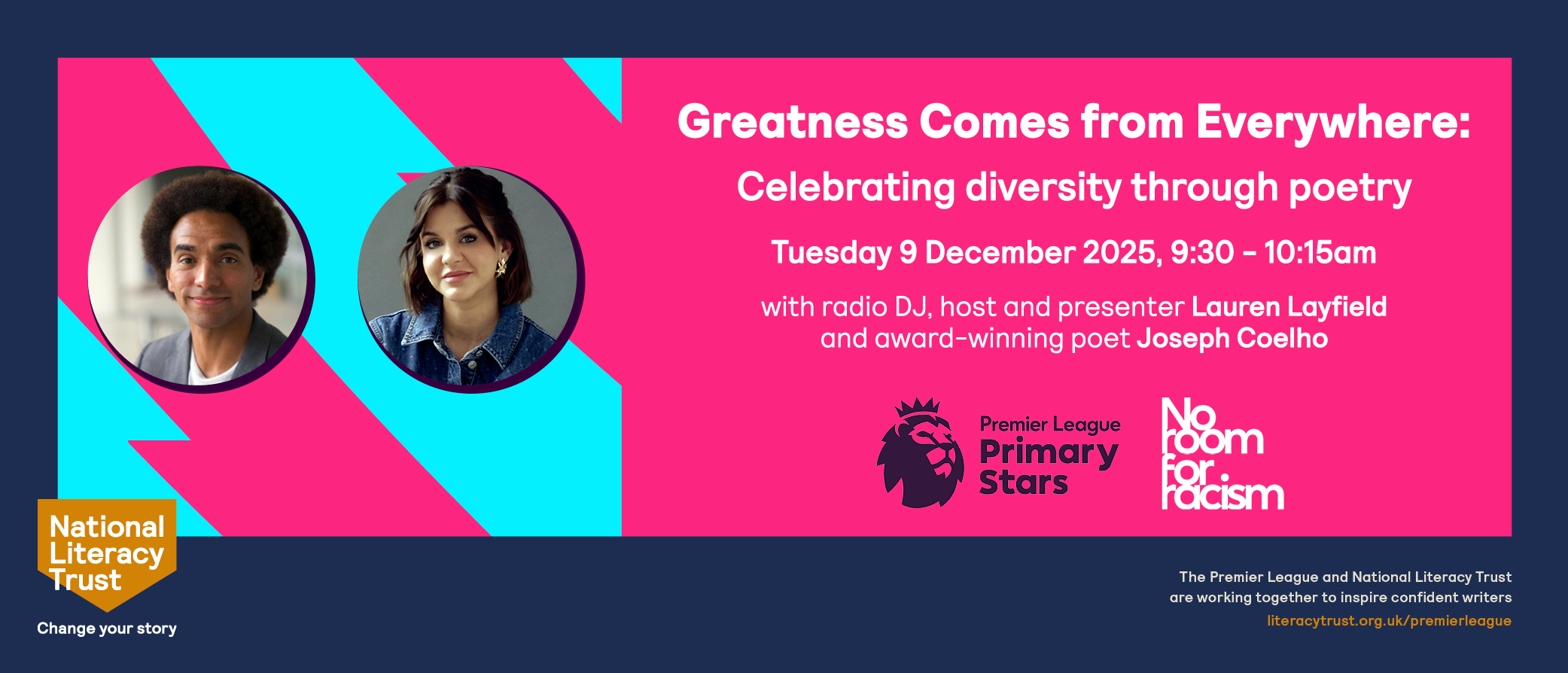 Greatness Comes from Everywhere:
Celebrating diversity through poetry

Tuesday 9 December 2025, 9:30 - 10:15am

with radio DJ, host and presenter Lauren Layfield and award-winning poet Joseph Coelho

Premier League Primary Stars

No room for racism

National Literacy Trust
Change your story

The Premier League and National Literacy Trust are working together to inspire confident writers
literacytrust.org.uk/premierleague